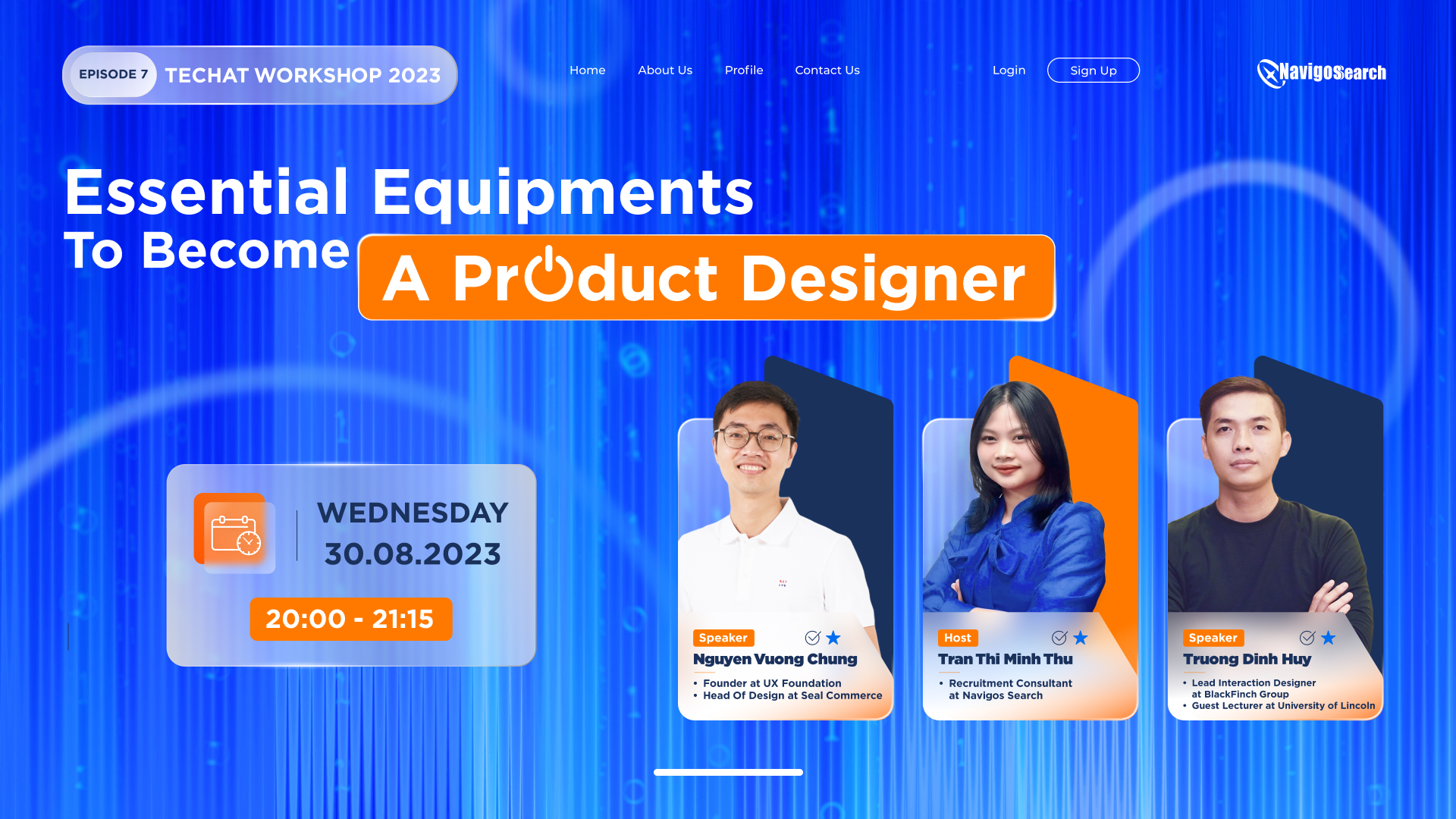 EPISODE 7 TECHAT WORKSHOP 2023

Home About Us Profile Contact Us

Login Sign Up

NavigosSearch

Essential Equipments
To Become A Product Designer

WEDNESDAY
30.08.2023

20:00 - 21:15

Speaker
Nguyen Vuong Chung
• Founder at UX Foundation
• Head Of Design at Seal Commerce

Host
Tran Thi Minh Thu
• Recruitment Consultant at Navigos Search

Speaker
Truong Dinh Huy
• Lead Interaction Designer at BlackFinch Group
• Guest Lecturer at University of Lincoln